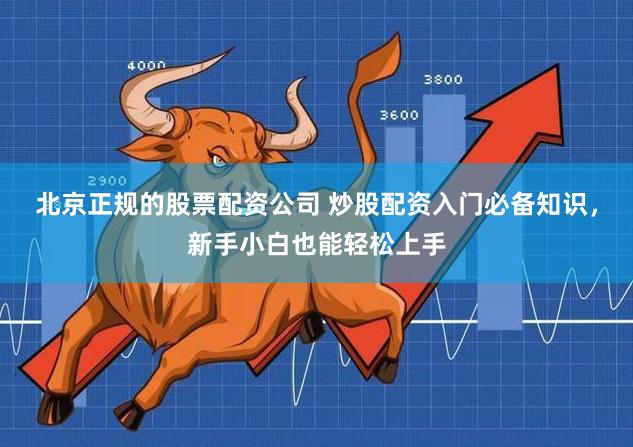 4000

3800

3600

2900

北京正规的股票配资公司 炒股配资入门必备知识，新手小白也能轻松上手